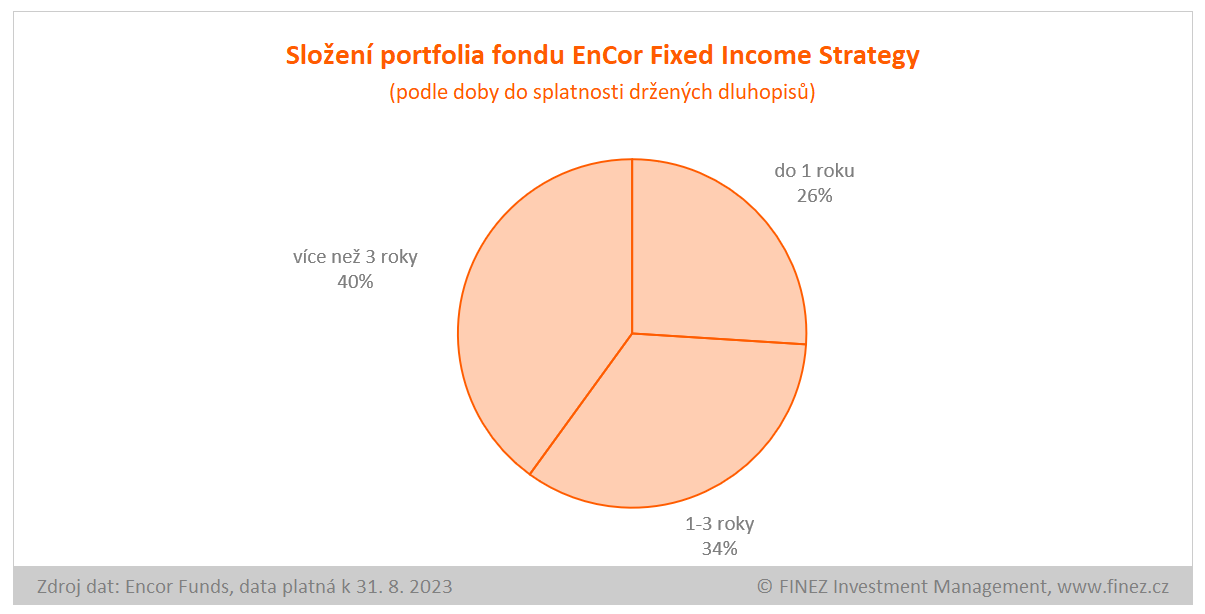 Složení portfolia fondu EnCor Fixed Income Strategy
(podle doby do splatnosti držených dluhopisů)

do 1 roku
26%

více než 3 roky
40%

1-3 roky
34%

Zdroj dat: Encor Funds, data platná k 31. 8. 2023

© FINEZ Investment Management, www.finez.cz